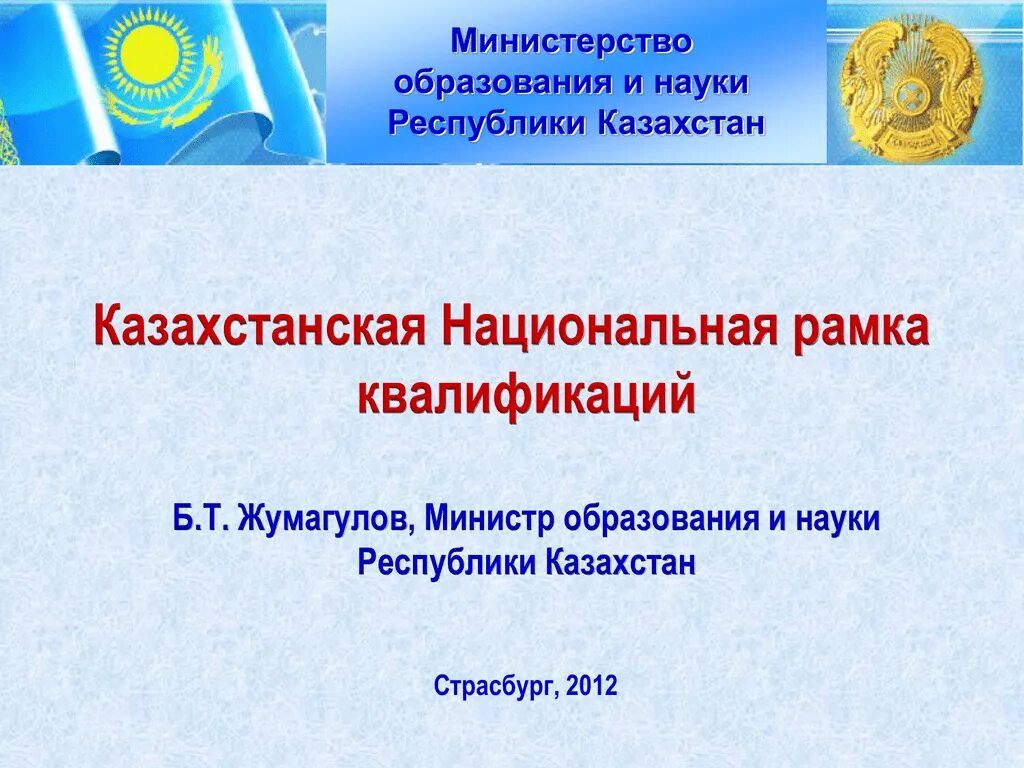 Министерство образования и науки Республики Казахстан

Казахстанская Национальная рамка квалификаций

Б.Т. Жумагулов, Министр образования и науки Республики Казахстан

Страсбург, 2012